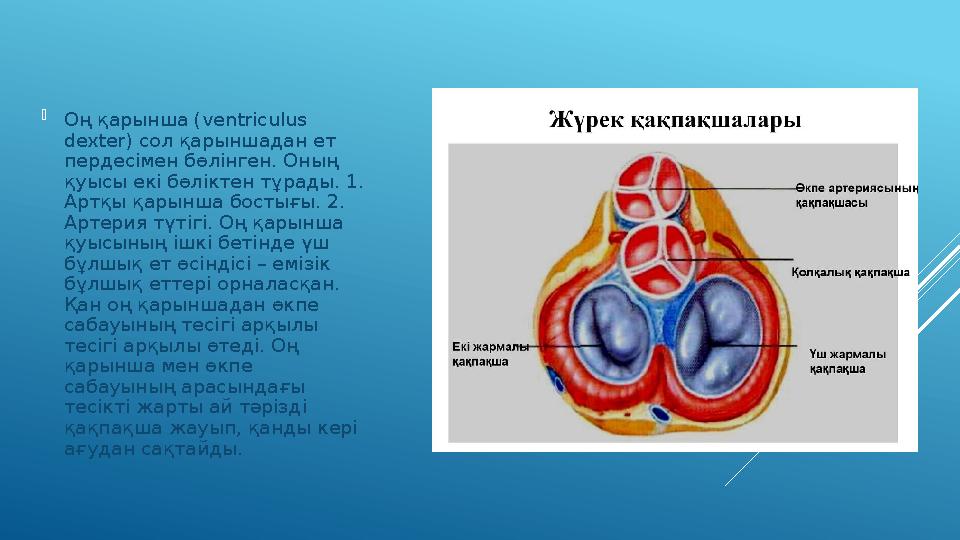 Оң қарынша (ventriculus dexter) сол қарыншадан ет пердесімен бөлінген. Оның қуысы екі бөліктен тұрады. 1. Артқы қарынша бостығы. 2. Артерия түтігі. Оң қарынша қуысының ішкі бетінде үш бұлшық ет өсіндісі – емізік бұлшық еттері орналасқан. Қан оң қарыншадан өкпе сабауының тесігі арқылы тесігі арқылы өтеді. Оң қарынша мен өкпе сабауының арасындағы тесікті жарты ай тәрізді қақпақша жауып, қанды кері ағудан сақтайды.

Жүрек қақпақшалары

Өкпе артериясының қақпақшасы

Қолқалық қақпақша

Екі жармалы қақпақша

Үш жармалы қақпақша